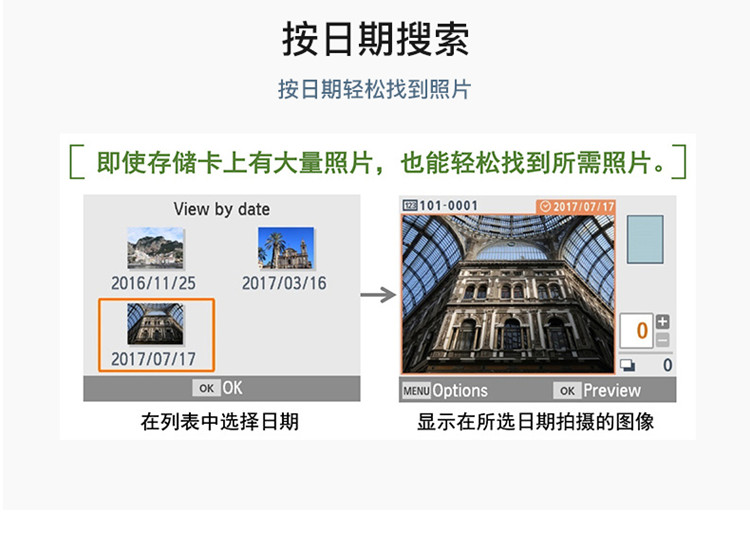 按日期搜索

按日期轻松找到照片

即使存储卡上有大量照片，也能轻松找到所需照片。

View by date

2016/11/25

2017/03/16

2017/07/17

OK OK

在列表中选择日期

101-0001

2017/07/17

0

0

MENU Options

OK Preview

显示在所选日期拍摄的图像